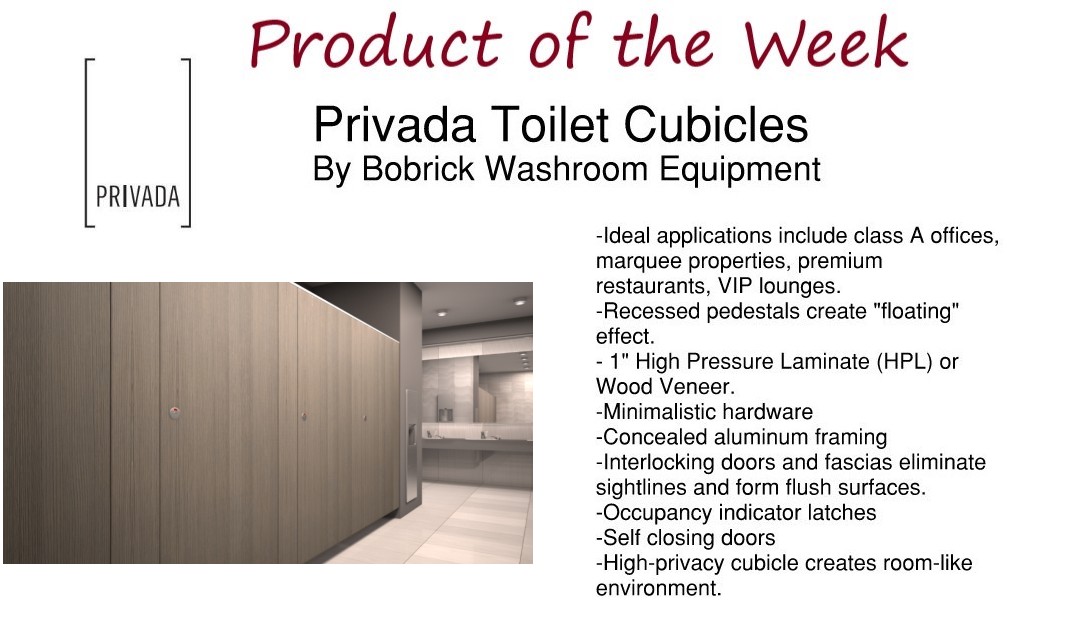 Product of the Week

PRIVADA

Privada Toilet Cubicles
By Bobrick Washroom Equipment

-Ideal applications include class A offices, marquee properties, premium restaurants, VIP lounges.
-Recessed pedestals create "floating" effect.
- 1" High Pressure Laminate (HPL) or Wood Veneer.
-Minimalistic hardware
-Concealed aluminum framing
-Interlocking doors and fascias eliminate sightlines and form flush surfaces.
-Occupancy indicator latches
-Self closing doors
-High-privacy cubicle creates room-like environment.